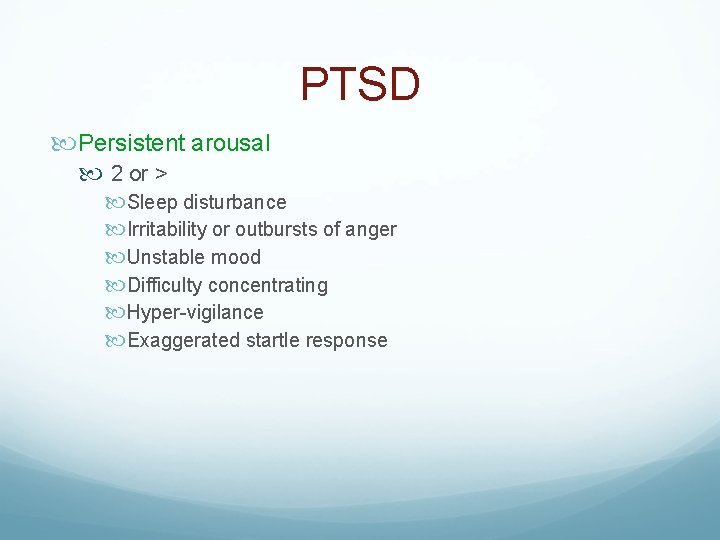 PTSD

Persistent arousal

2 or >

Sleep disturbance

Irritability or outbursts of anger

Unstable mood

Difficulty concentrating

Hyper-vigilance

Exaggerated startle response